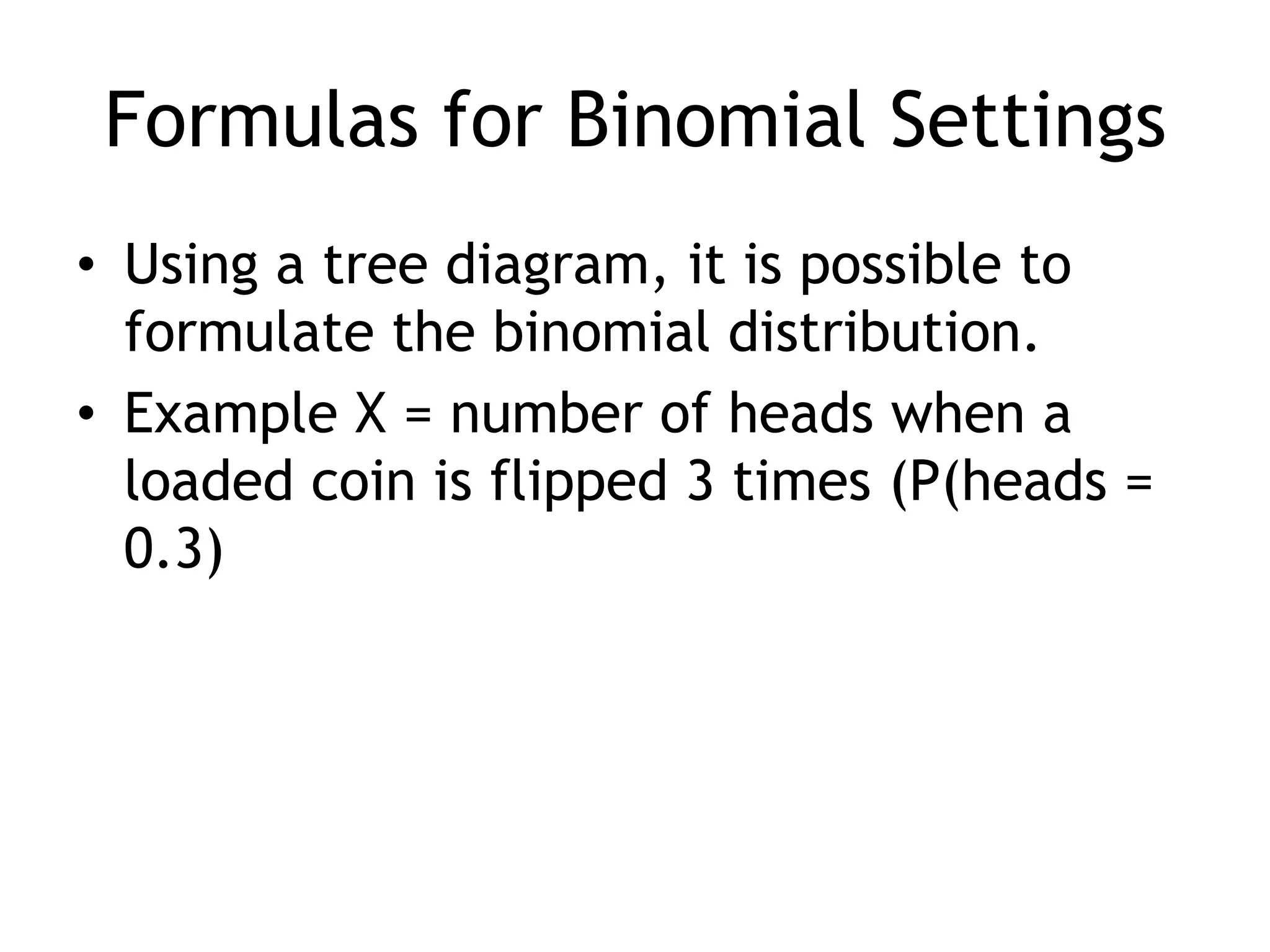 Formulas for Binomial Settings

• Using a tree diagram, it is possible to formulate the binomial distribution.

• Example X = number of heads when a loaded coin is flipped 3 times (P(heads = 0.3)